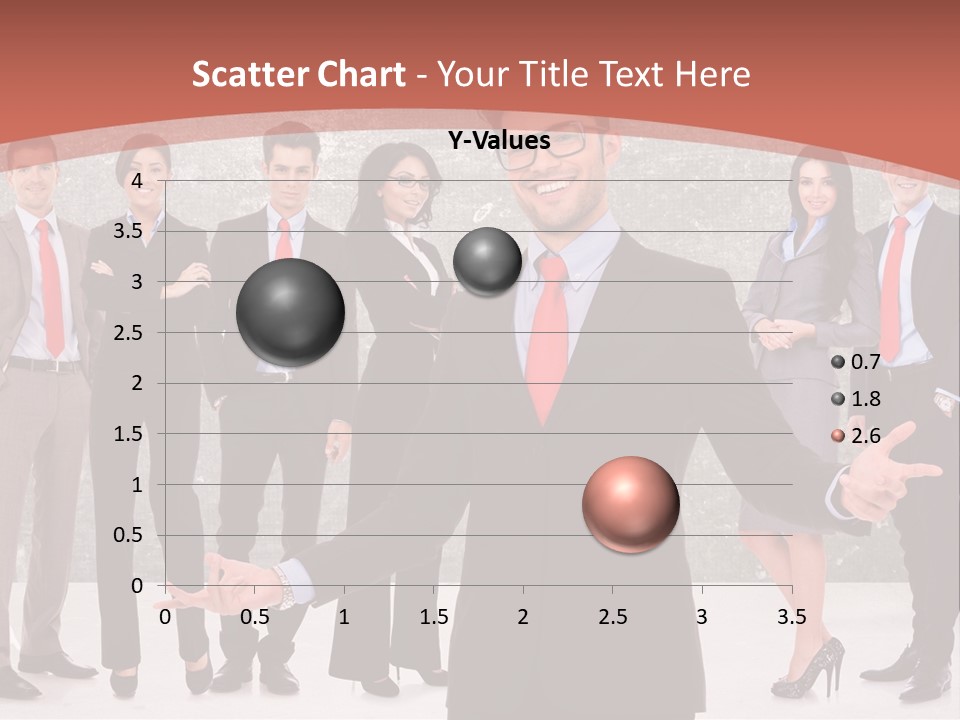 Scatter Chart - Your Title Text Here

Y-Values

4
3.5
3
2.5
2
1.5
1
0.5
0

0
0.5
1
1.5
2
2.5
3
3.5

0.7
1.8
2.6